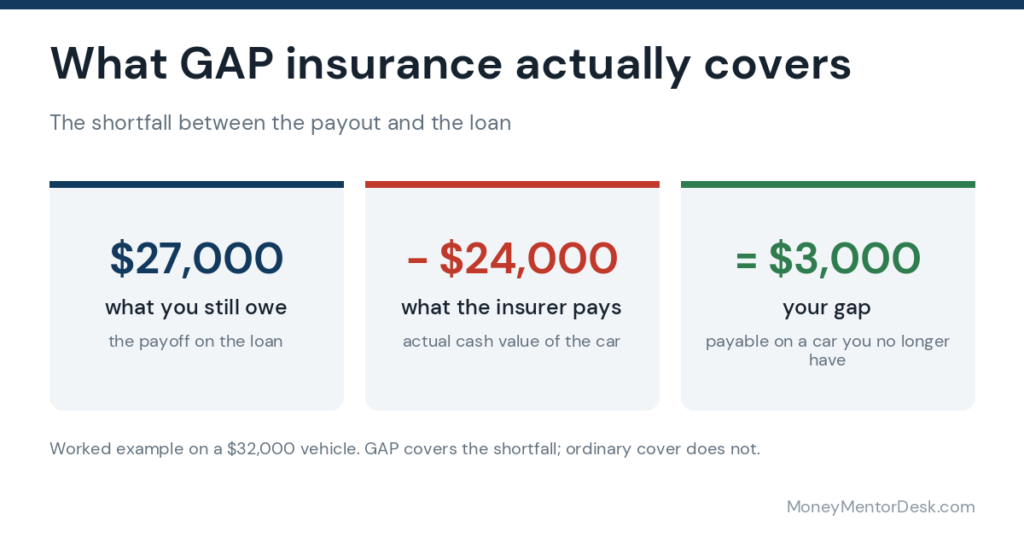 What GAP insurance actually covers

The shortfall between the payout and the loan

\$27,000
what you still owe
the payoff on the loan

- \$24,000
what the insurer pays
actual cash value of the car

= \$3,000
your gap
payable on a car you no longer have

Worked example on a \$32,000 vehicle. GAP covers the shortfall; ordinary cover does not.

MoneyMentorDesk.com